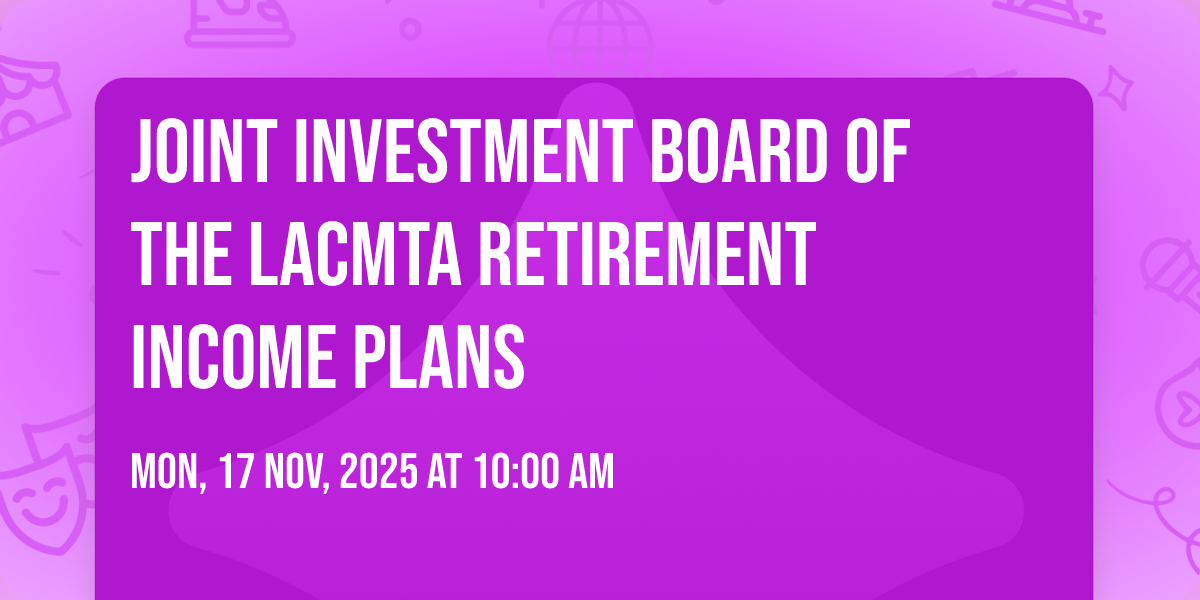 JOINT INVESTMENT BOARD OF THE LACMTA RETIREMENT INCOME PLANS

MON, 17 NOV, 2025 AT 10:00 AM